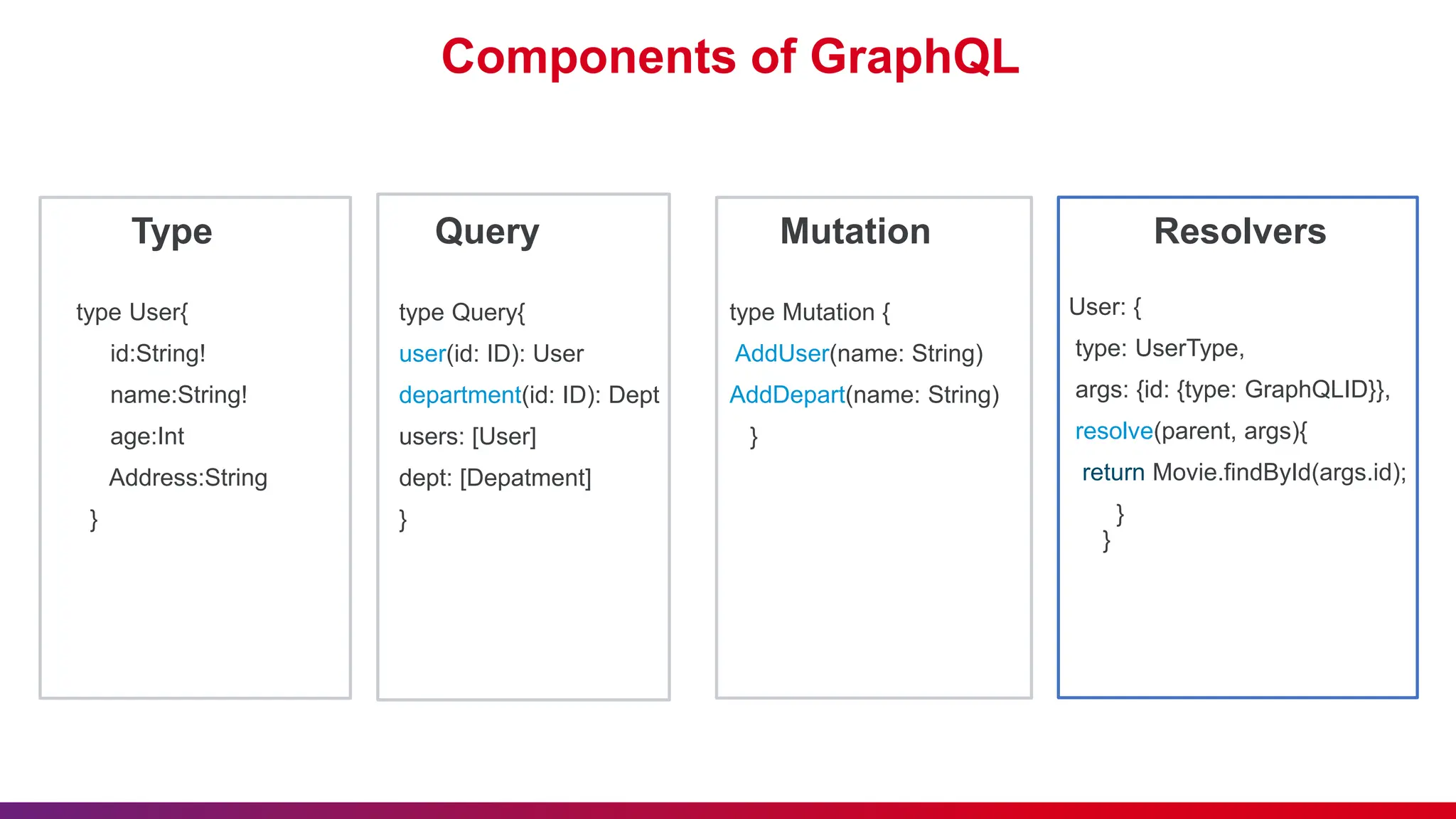 Components of GraphQL

Type

type User{
id:String!
name:String!
age:Int
Address:String
}

Query

type Query{
user(id: ID): User
department(id: ID): Dept
users: [User]
dept: [Depatment]
}

Mutation

type Mutation {
AddUser(name: String)
AddDepart(name: String)
}

Resolvers

User: {
type: UserType,
args: {id: {type: GraphQLID}},
resolve(parent, args){
return Movie.findById(args.id);
}
}